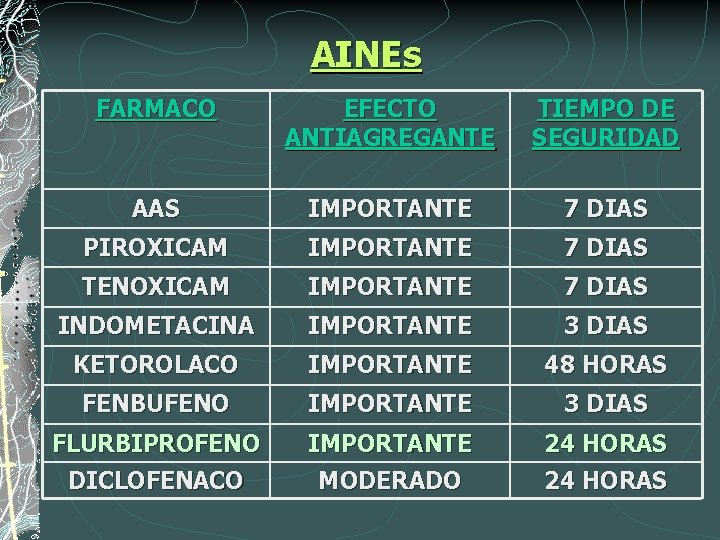 AINEs

| FARMACO | EFECTO ANTIAGREGANTE | TIEMPO DE SEGURIDAD |
|---|---|---|
| AAS | IMPORTANTE | 7 DIAS |
| PIROXICAM | IMPORTANTE | 7 DIAS |
| TENOXICAM | IMPORTANTE | 7 DIAS |
| INDOMETACINA | IMPORTANTE | 3 DIAS |
| KETOROLACO | IMPORTANTE | 48 HORAS |
| FENBUFENO | IMPORTANTE | 3 DIAS |
| FLURBIPROFENO | IMPORTANTE | 24 HORAS |
| DICLOFENACO | MODERADO | 24 HORAS |